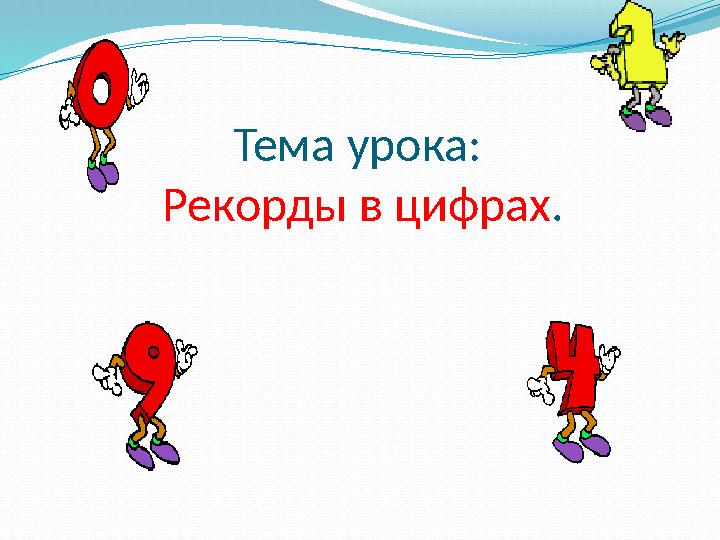 Тема урока:
Рекорды в цифрах.